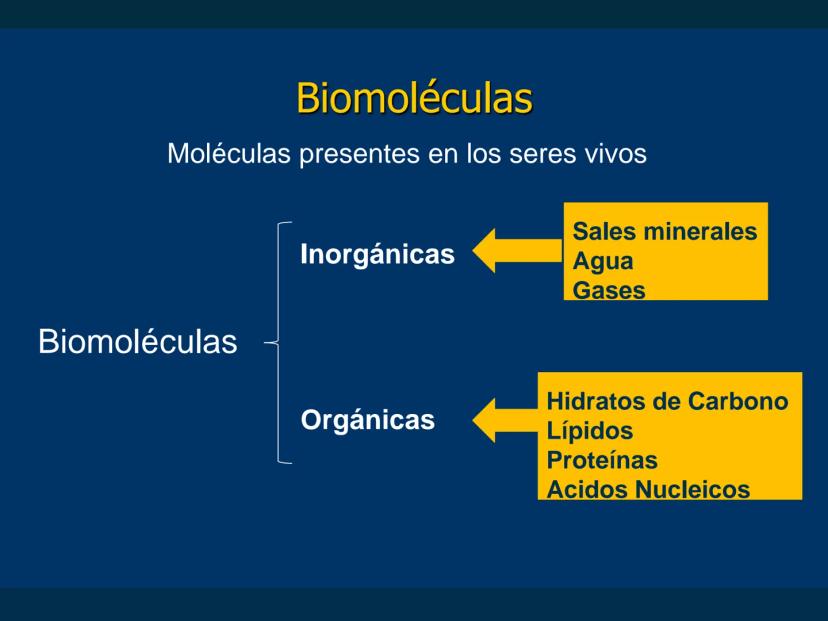 Biomoléculas

Moléculas presentes en los seres vivos

Biomoléculas

Inorgánicas

Sales minerales
Agua
Gases

Orgánicas

Hidratos de Carbono
Lípidos
Proteínas
Acidos Nucleicos